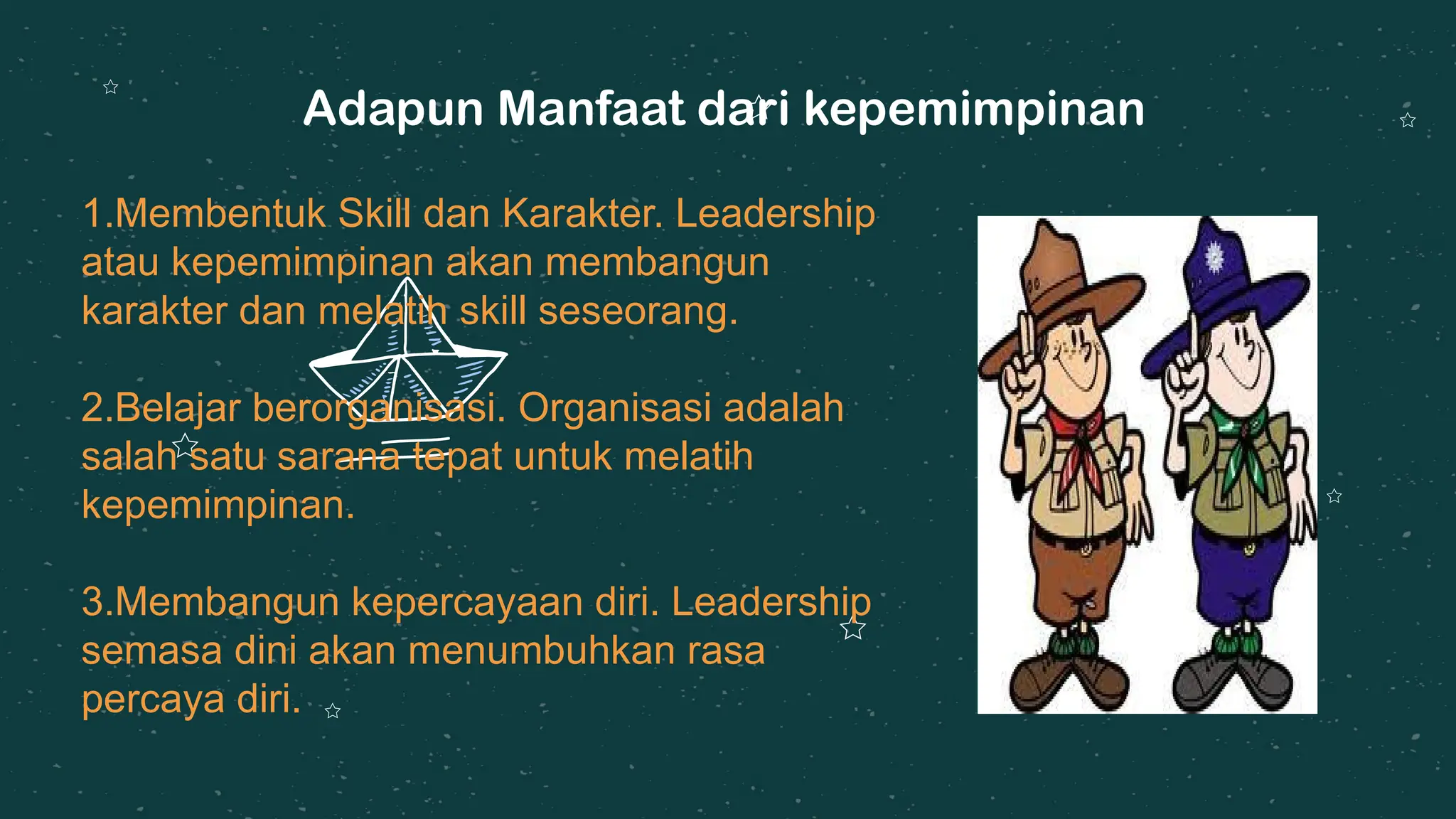 Adapun Manfaat dari kepemimpinan

1.Membentuk Skill dan Karakter. Leadership atau kepemimpinan akan membangun karakter dan melatih skill seseorang.

2.Belajar berorganisasi. Organisasi adalah salah satu sarana tepat untuk melatih kepemimpinan.

3.Membangun kepercayaan diri. Leadership semasa dini akan menumbuhkan rasa percaya diri.